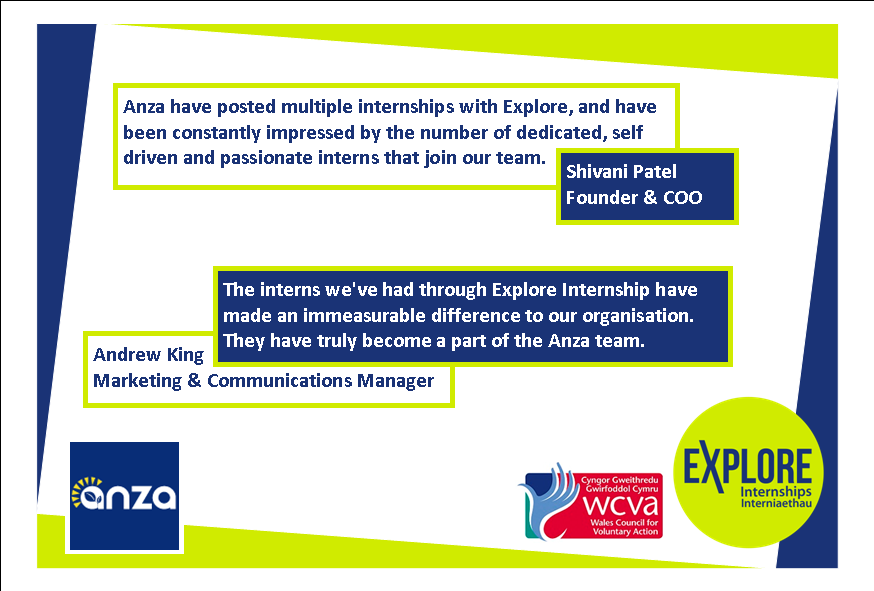 Anza have posted multiple internships with Explore, and have been constantly impressed by the number of dedicated, self driven and passionate interns that join our team.

Shivani Patel
Founder & COO

The interns we've had through Explore Internship have made an immeasurable difference to our organisation. They have truly become a part of the Anza team.

Andrew King
Marketing & Communications Manager

anza

Cyngor Gweithredu Gwirfoddol Cymru
wcva
Wales Council for Voluntary Action

EXPLORE
Internships
Interniaethau